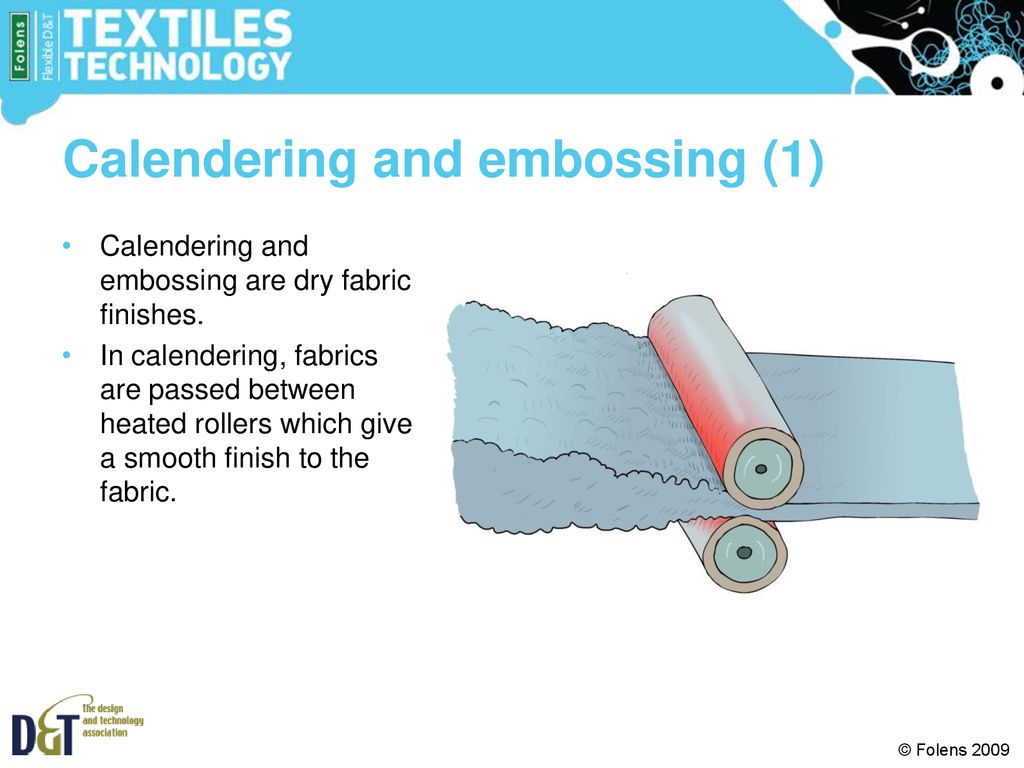 Folens Flexible D&T TEXTILES TECHNOLOGY

Calendering and embossing (1)

• Calendering and embossing are dry fabric finishes.
• In calendering, fabrics are passed between heated rollers which give a smooth finish to the fabric.

D&T the design and technology association

© Folens 2009